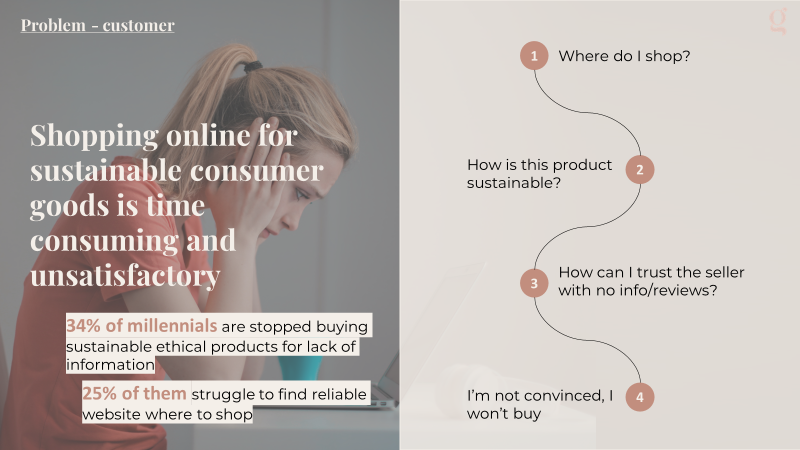 Problem - customer

Shopping online for sustainable consumer goods is time consuming and unsatisfactory

34% of millennials are stopped buying sustainable ethical products for lack of information

25% of them struggle to find reliable website where to shop

g

1 Where do I shop?

How is this product sustainable? 2

3 How can I trust the seller with no info/reviews?

I'm not convinced, I won't buy 4